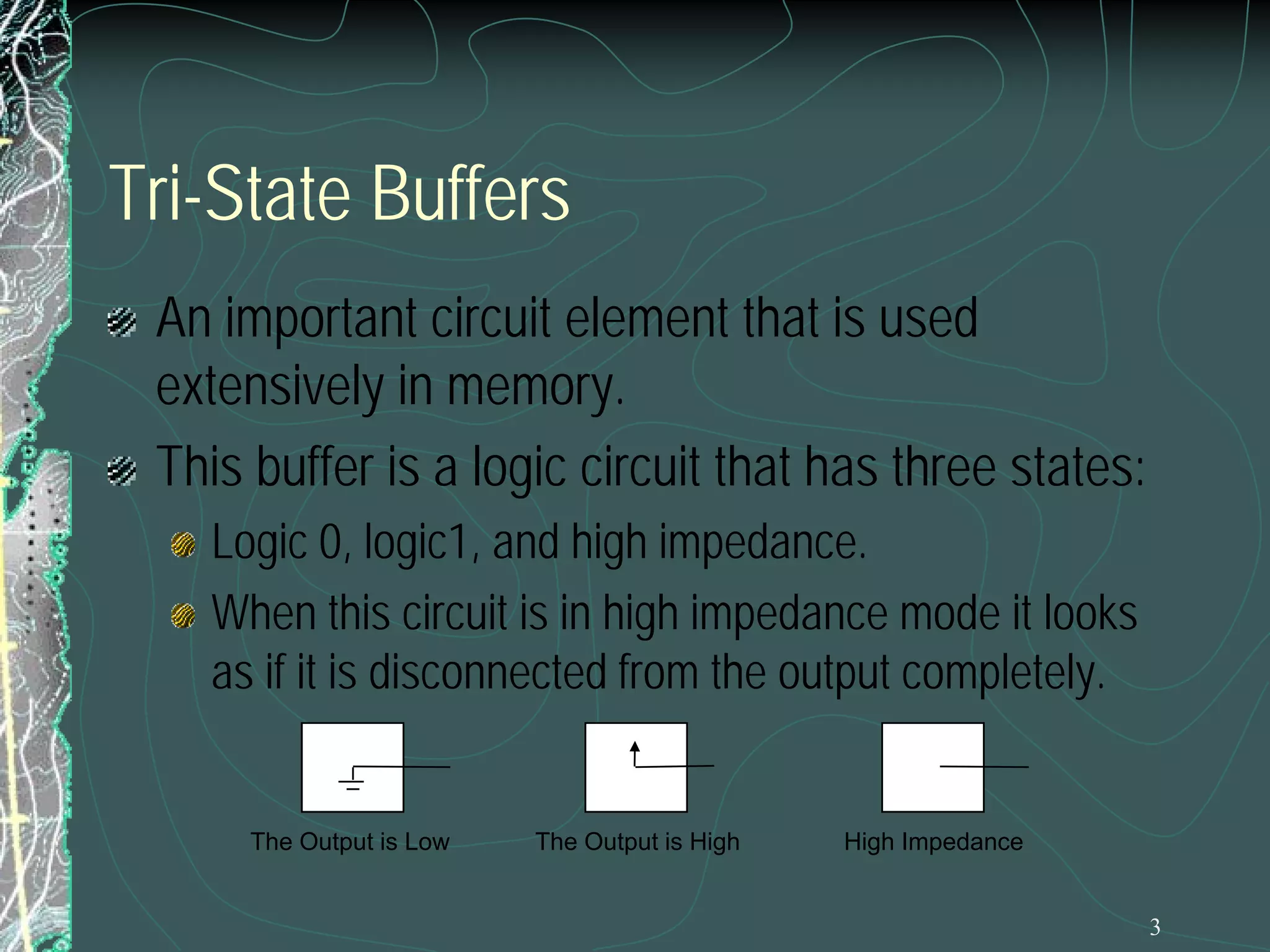 Tri-State Buffers

An important circuit element that is used extensively in memory.

This buffer is a logic circuit that has three states:

Logic 0, logic1, and high impedance.

When this circuit is in high impedance mode it looks as if it is disconnected from the output completely.

The Output is Low

The Output is High

High Impedance

3